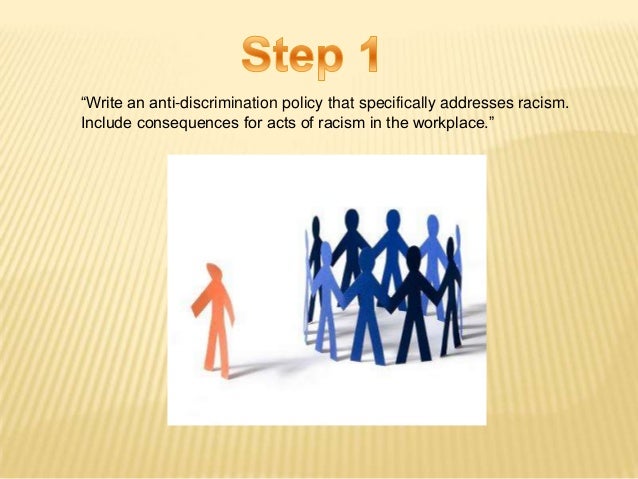 Step 1

“Write an anti-discrimination policy that specifically addresses racism. Include consequences for acts of racism in the workplace.”